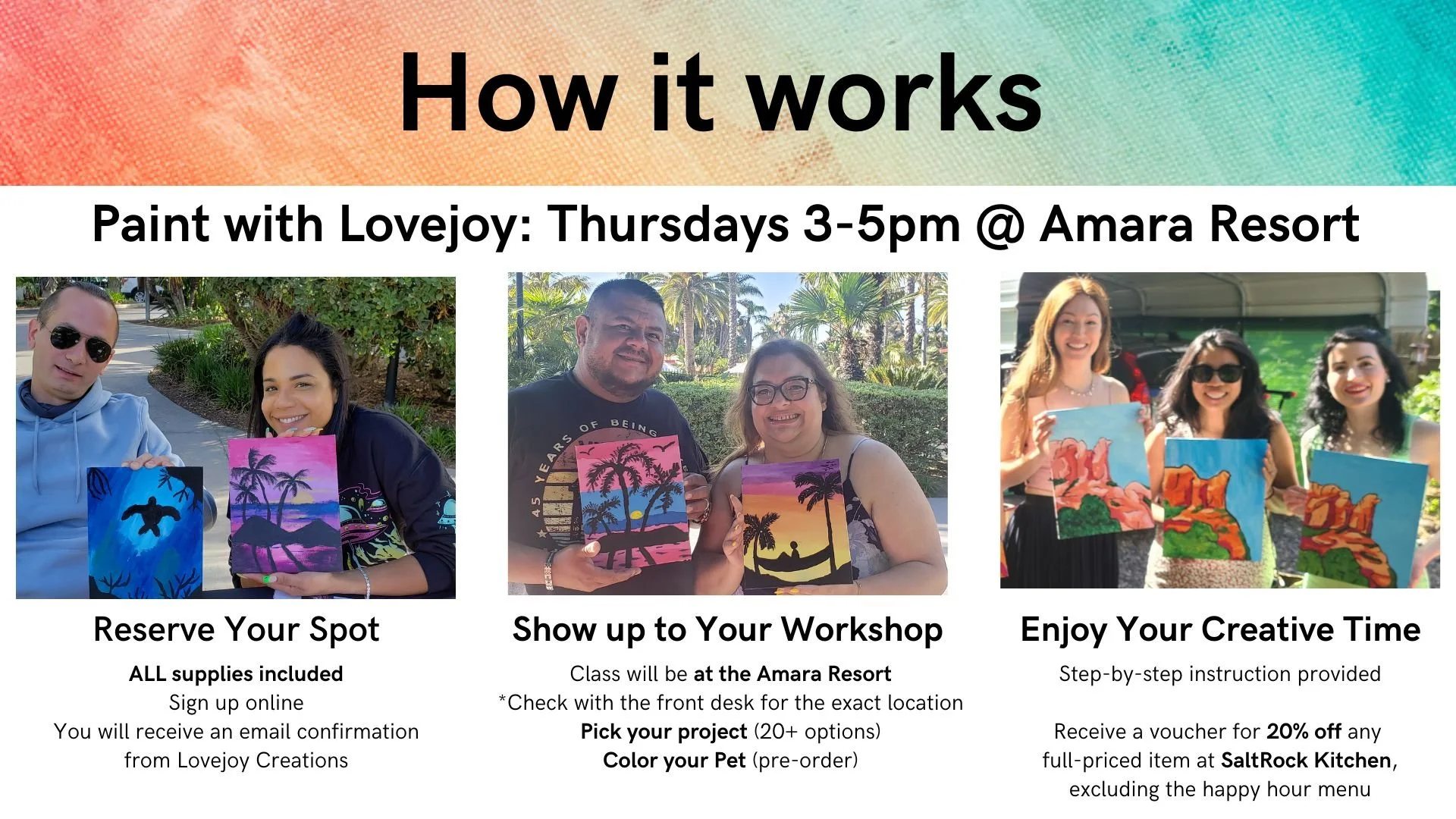 How it works

Paint with Lovejoy: Thursdays 3-5pm @ Amara Resort

45 YEARS OF BEING

Reserve Your Spot

ALL supplies included
Sign up online
You will receive an email confirmation from Lovejoy Creations

Show up to Your Workshop

Class will be at the Amara Resort
*Check with the front desk for the exact location
Pick your project (20+ options)
Color your Pet (pre-order)

Enjoy Your Creative Time

Step-by-step instruction provided

Receive a voucher for 20% off any full-priced item at SaltRock Kitchen, excluding the happy hour menu